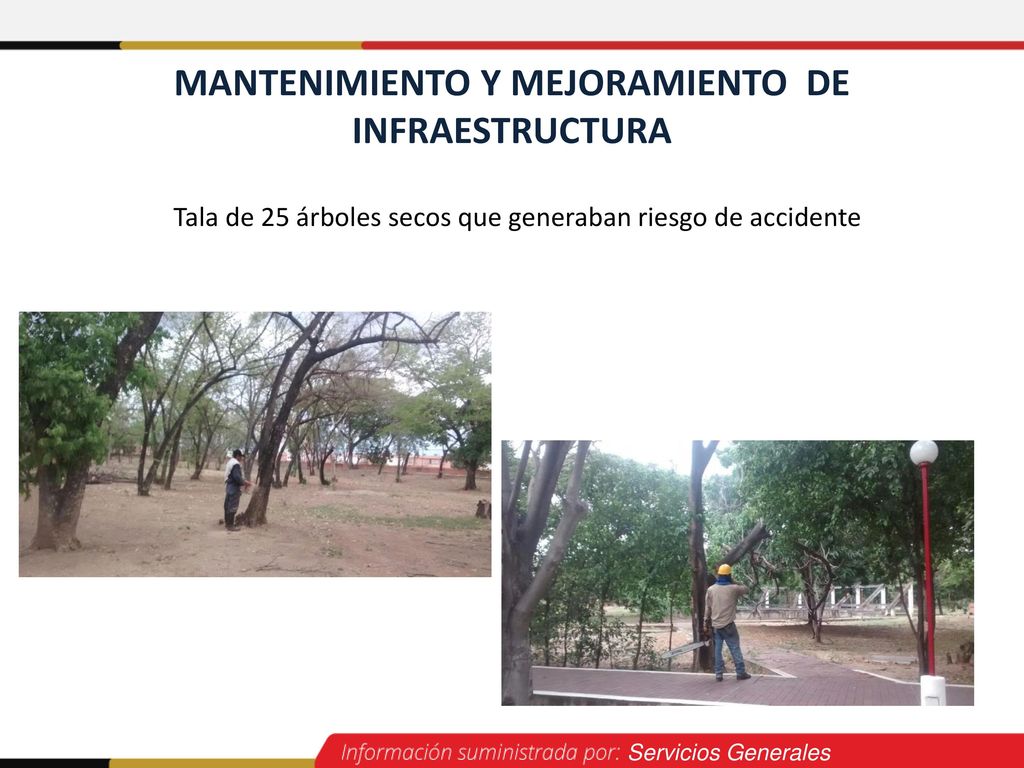 MANTENIMIENTO Y MEJORAMIENTO DE INFRAESTRUCTURA

Tala de 25 árboles secos que generaban riesgo de accidente

Información suministrada por: Servicios Generales